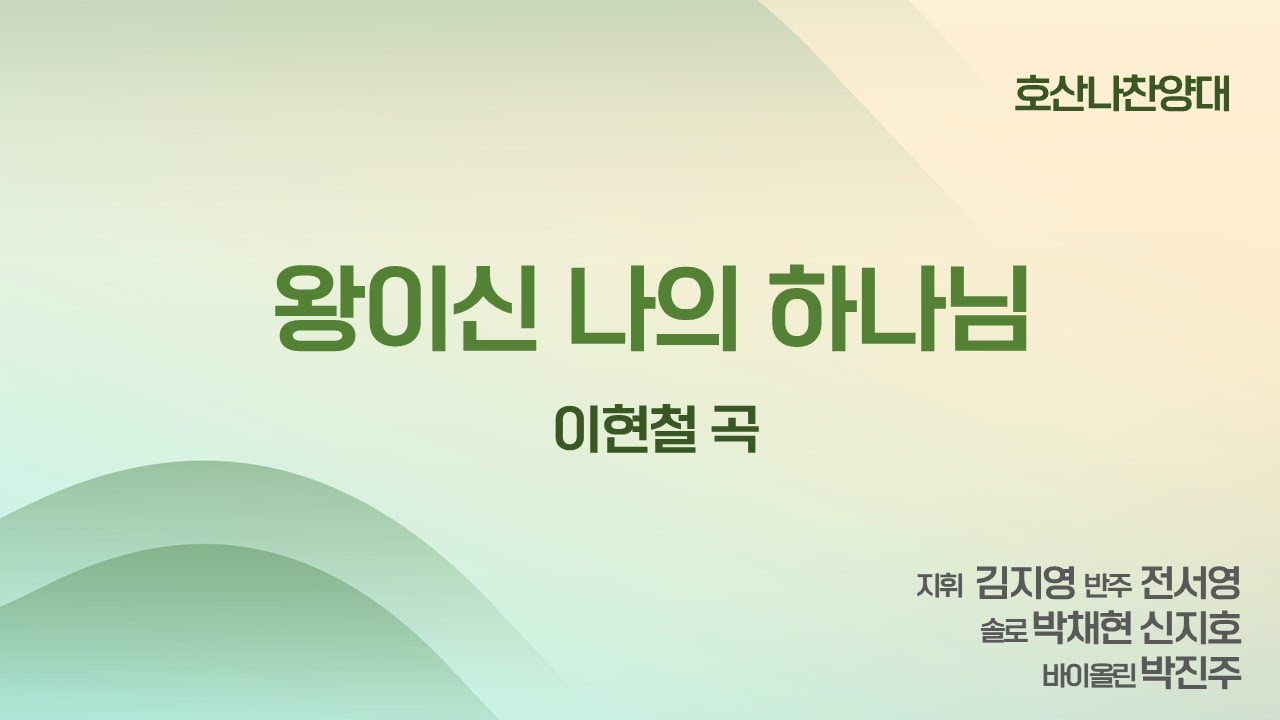 호산나찬양대

왕이신 나의 하나님

이현철 곡

지휘 김지영 반주 전서영
솔로 박채현 신지호
바이올린 박진주